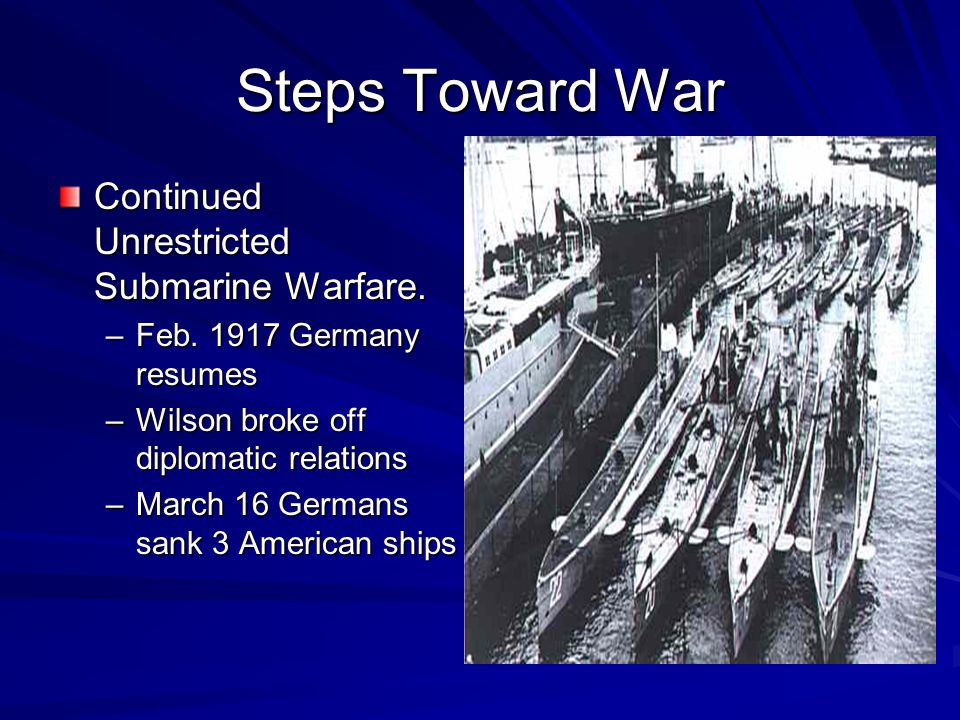 Steps Toward War

Continued Unrestricted Submarine Warfare.

– Feb. 1917 Germany resumes

– Wilson broke off diplomatic relations

– March 16 Germans sank 3 American ships

22

21